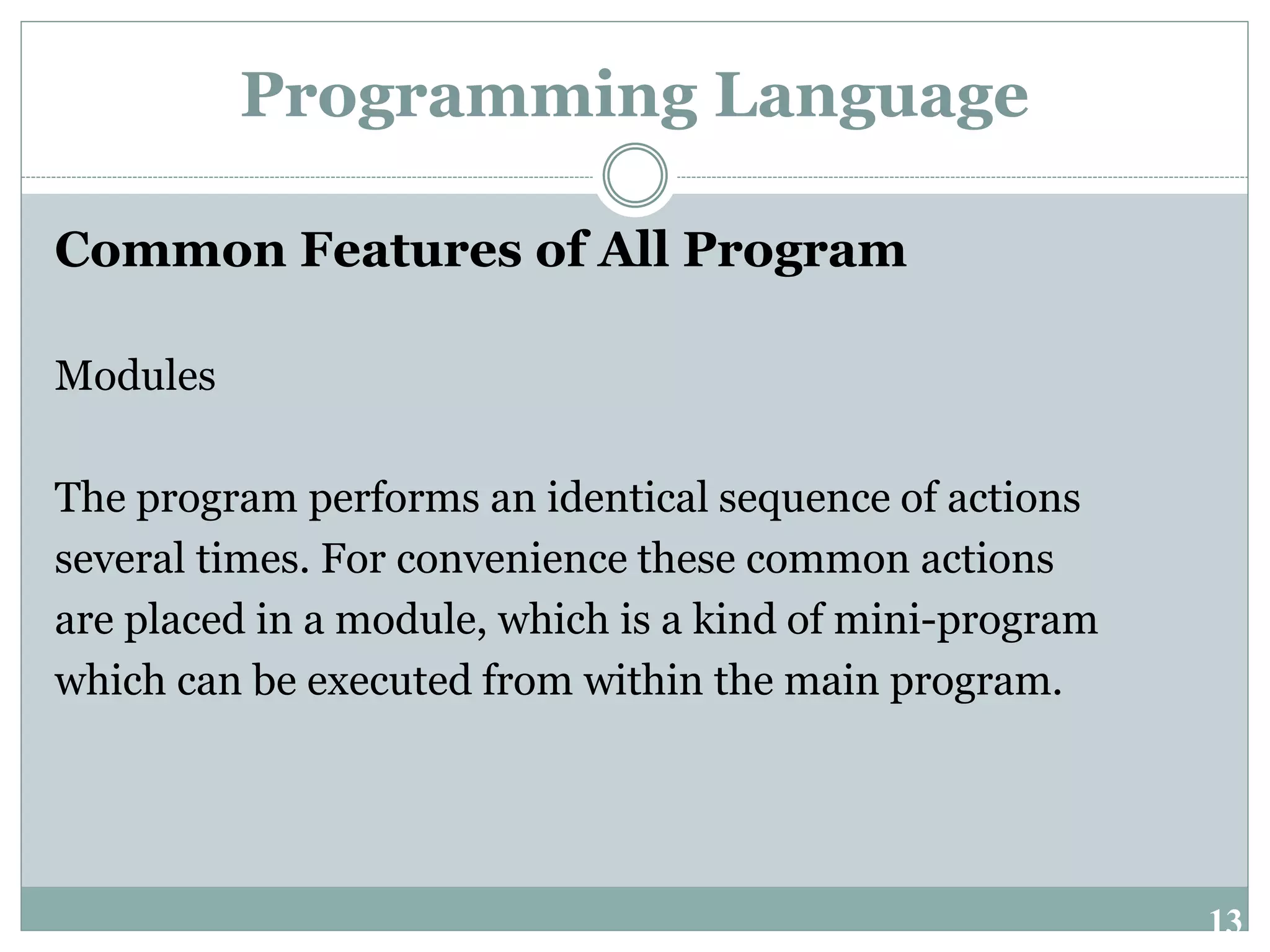 Programming Language

Common Features of All Program

Modules

The program performs an identical sequence of actions several times. For convenience these common actions are placed in a module, which is a kind of mini-program which can be executed from within the main program.

13